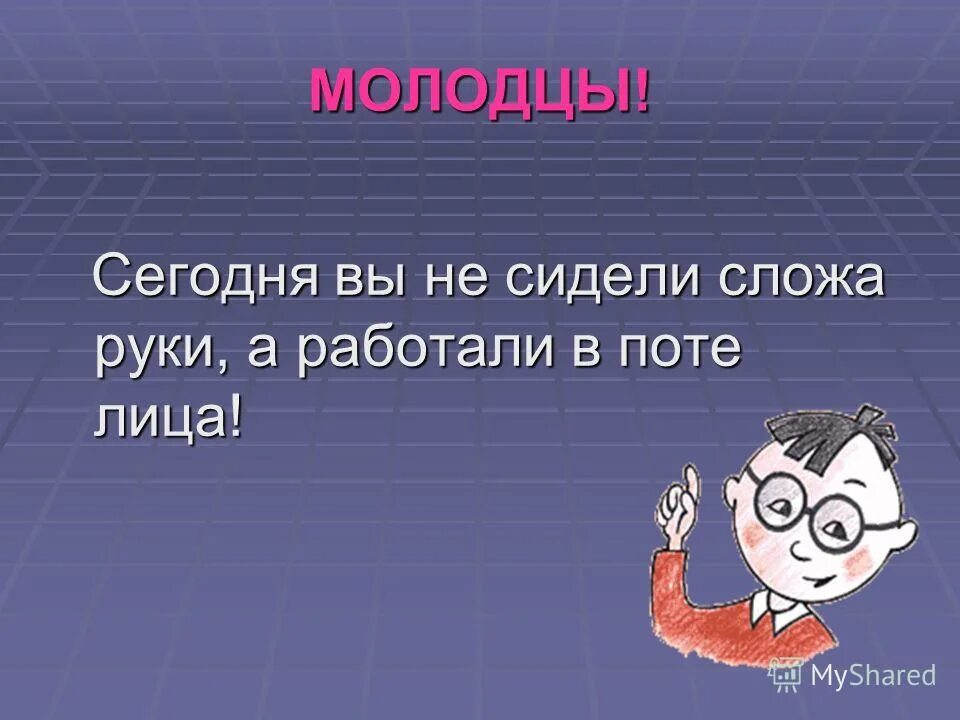 МОЛОДЦЫ!

Сегодня вы не сидели сложа руки, а работали в поте лица!

MyShared